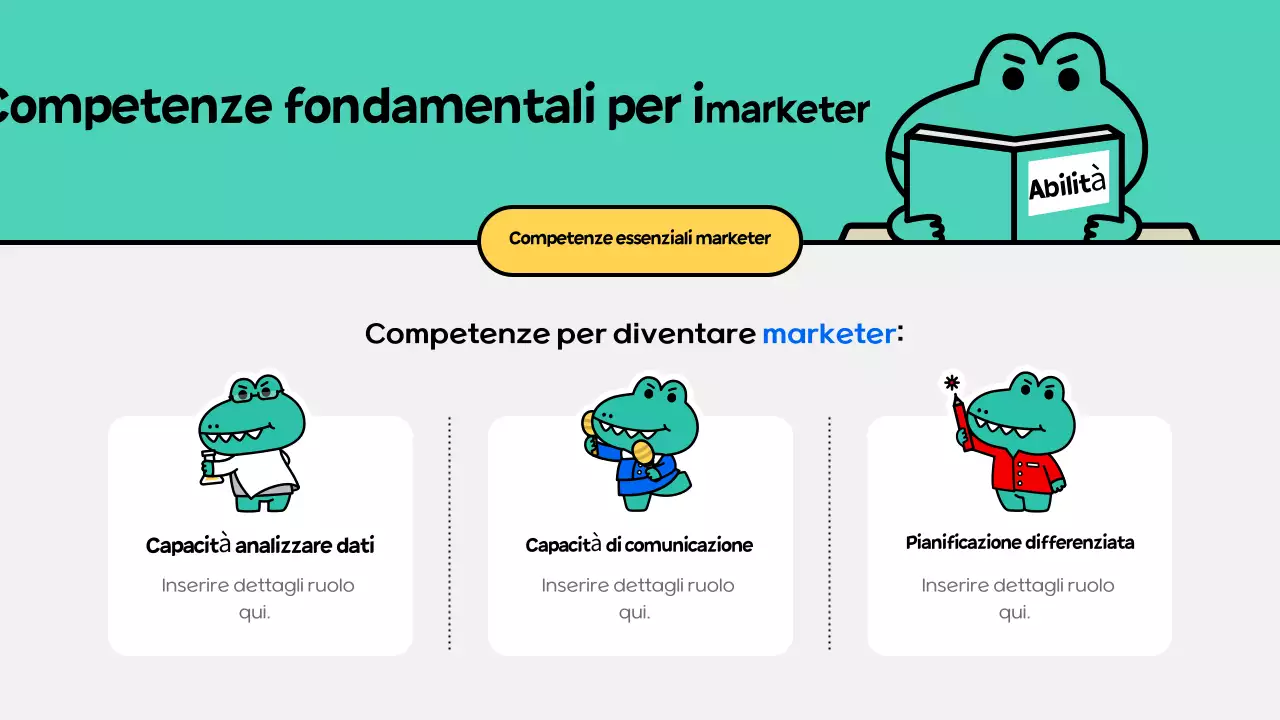 Competenze fondamentali per imarketer

Abilità

Competenze essenziali marketer

Competenze per diventare marketer:

Capacità analizzare dati

Inserire dettagli ruolo qui.

Capacità di comunicazione

Inserire dettagli ruolo qui.

Pianificazione differenziata

Inserire dettagli ruolo qui.